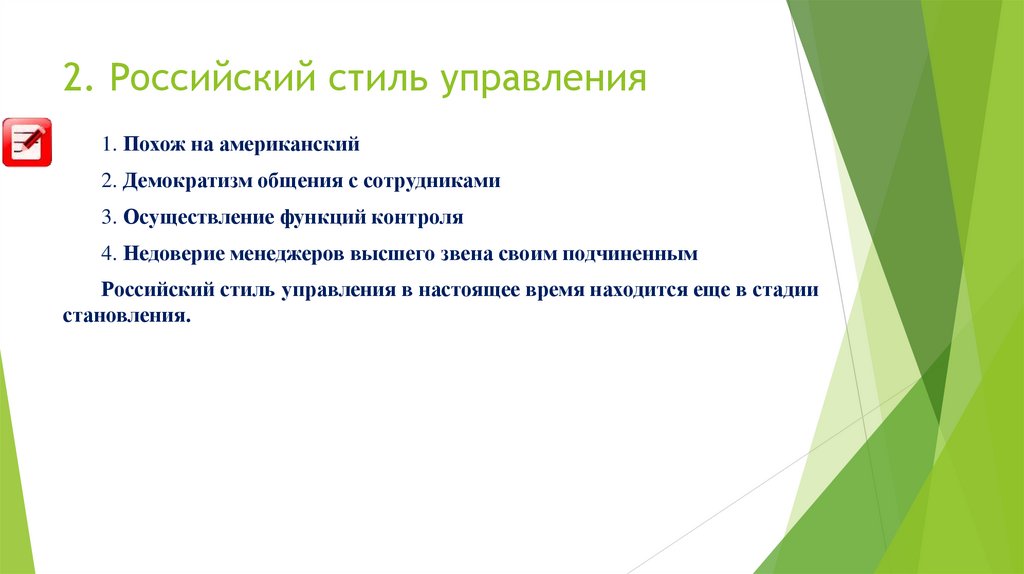 2. Российский стиль управления

1. Похож на американский

2. Демократизм общения с сотрудниками

3. Осуществление функций контроля

4. Недоверие менеджеров высшего звена своим подчиненным

Российский стиль управления в настоящее время находится еще в стадии становления.